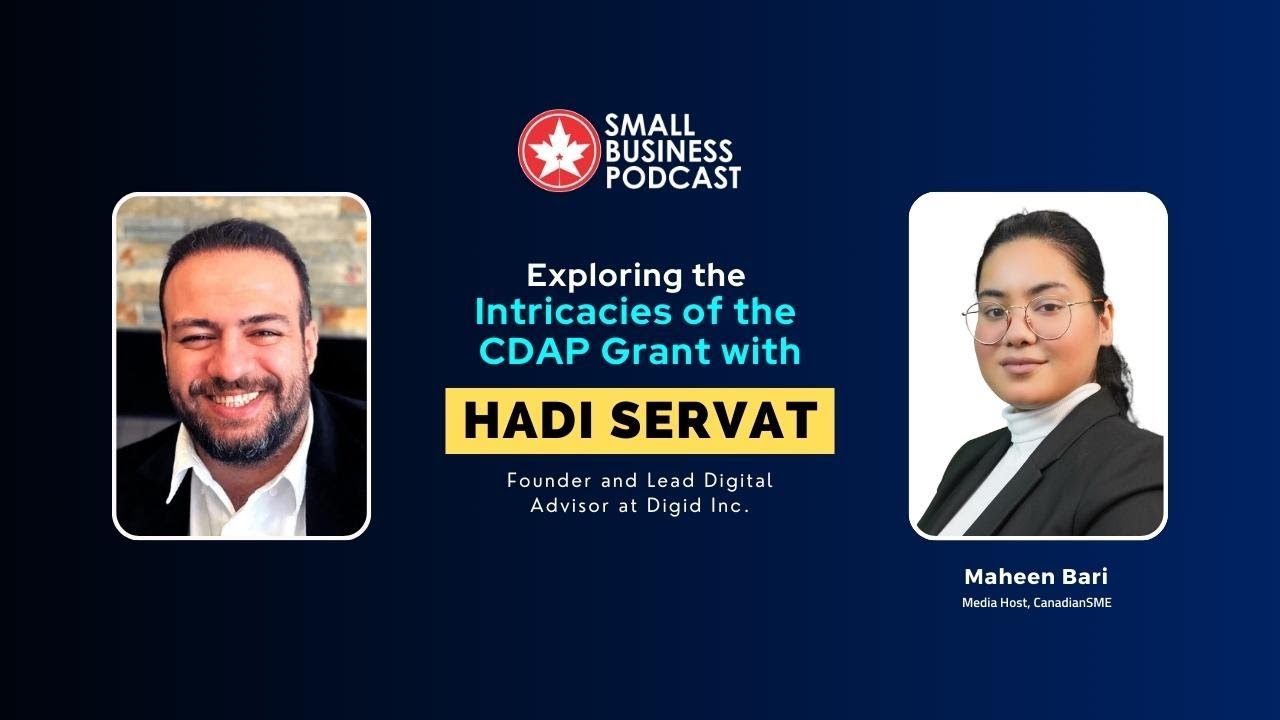 SMALL BUSINESS PODCAST

Exploring the Intricacies of the CDAP Grant with

HADI SERVAT

Founder and Lead Digital Advisor at Digid Inc.

Maheen Bari

Media Host, CanadianSME